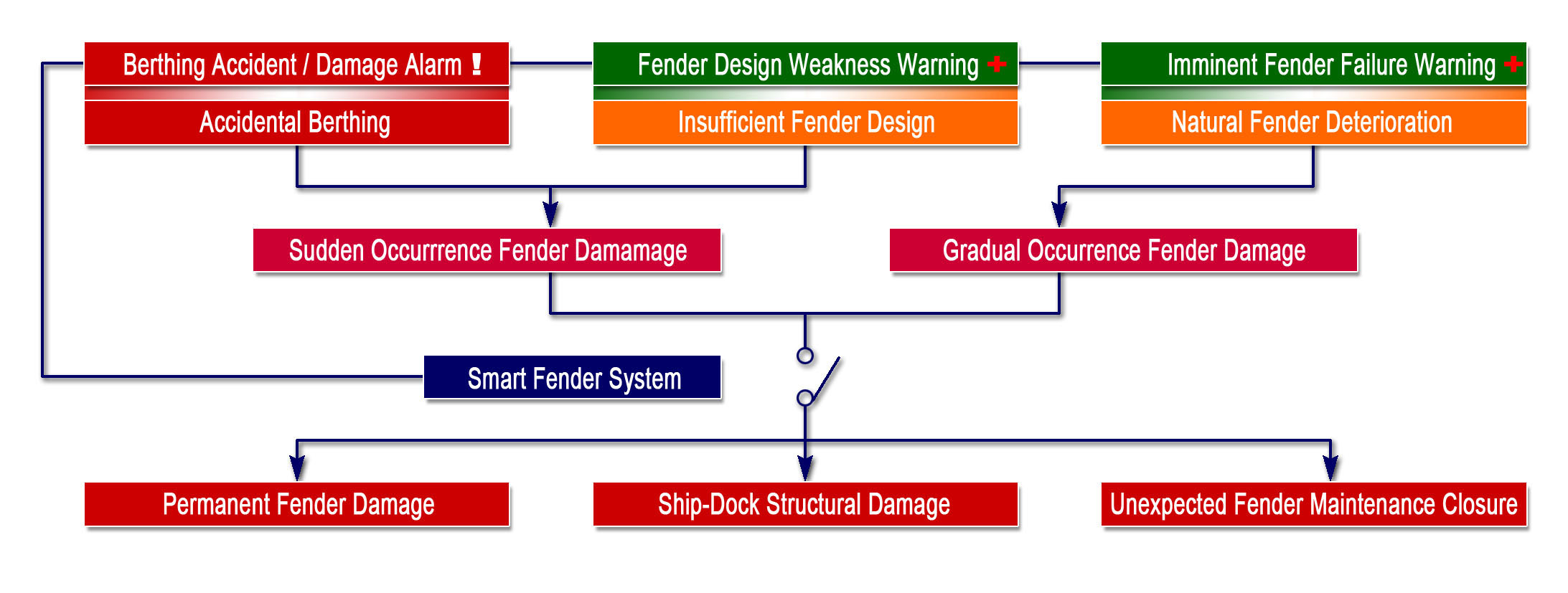 Berthing Accident / Damage Alarm !

Fender Design Weakness Warning +

Imminent Fender Failure Warning +

Accidental Berthing

Insufficient Fender Design

Natural Fender Deterioration

Sudden Occurrrence Fender Damamage

Gradual Occurrence Fender Damage

Smart Fender System

Permanent Fender Damage

Ship-Dock Structural Damage

Unexpected Fender Maintenance Closure